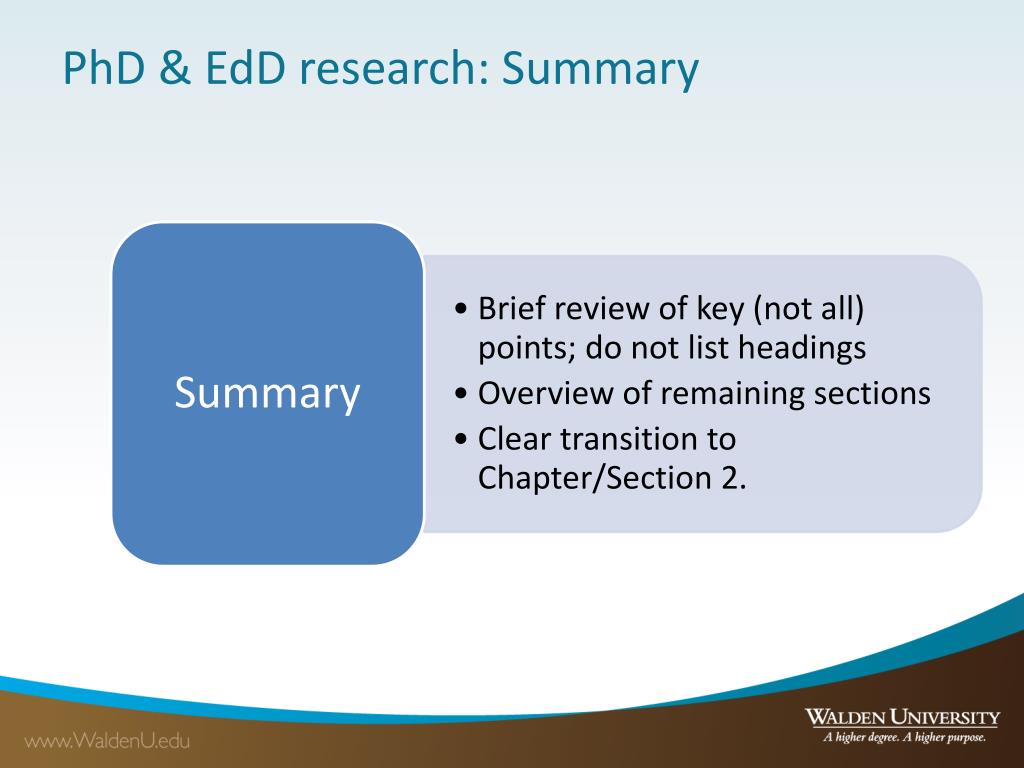 PhD & EdD research: Summary

Summary

• Brief review of key (not all) points; do not list headings
• Overview of remaining sections
• Clear transition to Chapter/Section 2.

www.WaldenU.edu

WALDEN UNIVERSITY
A higher degree. A higher purpose.